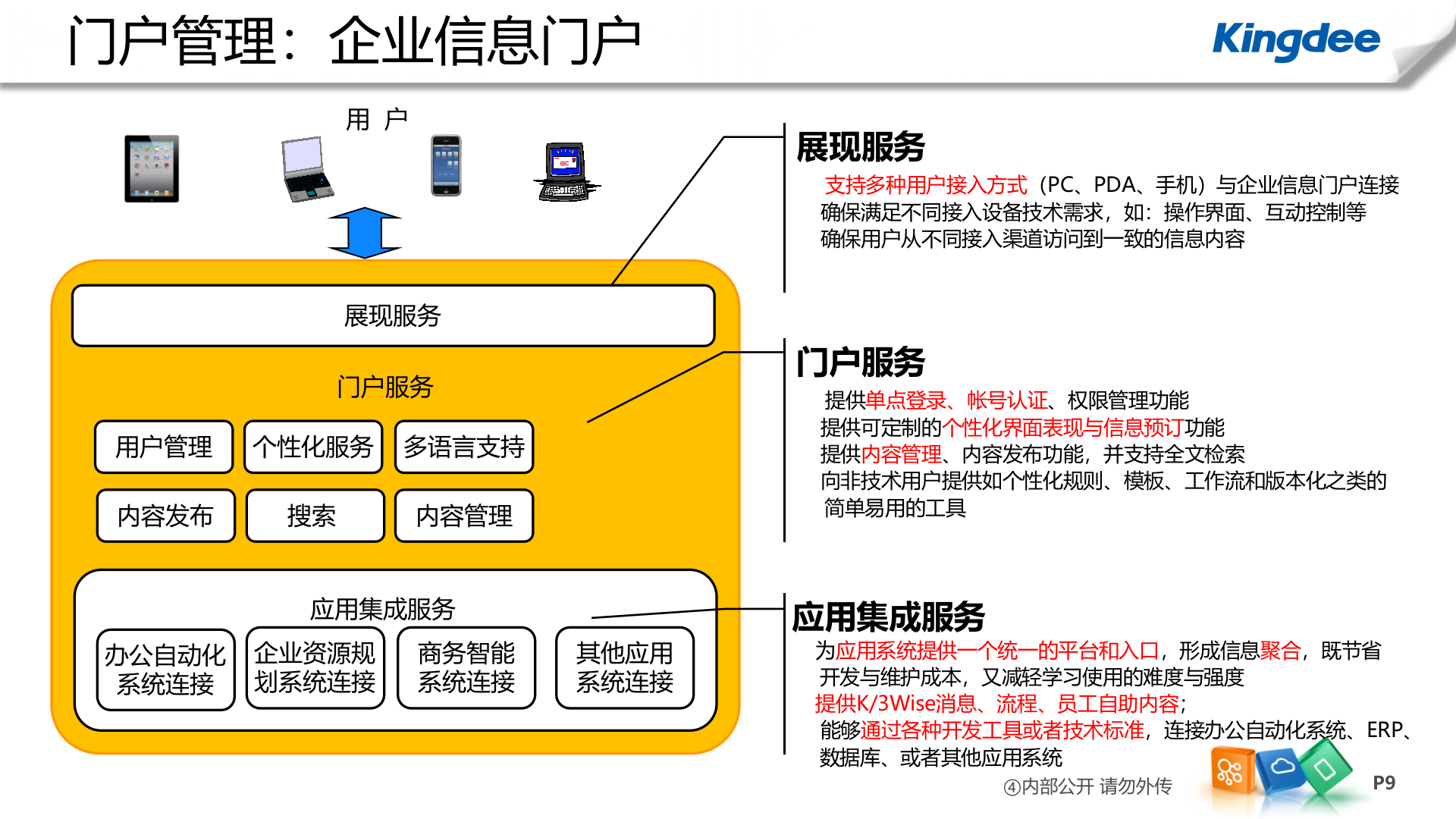 门户管理：企业信息门户

Kingdee

用 户

展现服务

门户服务

用户管理 个性化服务 多语言支持

内容发布 搜索 内容管理

应用集成服务

办公自动化系统连接 企业资源规划系统连接 商务智能系统连接 其他应用系统连接

展现服务

支持多种用户接入方式（PC、PDA、手机）与企业信息门户连接
确保满足不同接入设备技术需求，如：操作界面、互动控制等
确保用户从不同接入渠道访问到一致的信息内容

门户服务

提供单点登录、帐号认证、权限管理功能
提供可定制的个性化界面表现与信息预订功能
提供内容管理、内容发布功能，并支持全文检索
向非技术用户提供如个性化规则、模板、工作流和版本化之类的简单易用的工具

应用集成服务

为应用系统提供一个统一的平台和入口，形成信息聚合，既节省开发与维护成本，又减轻学习使用的难度与强度
提供K/3Wise消息、流程、员工自助内容；
能够通过各种开发工具或者技术标准，连接办公自动化系统、ERP、数据库、或者其他应用系统

④内部公开 请勿外传

P9